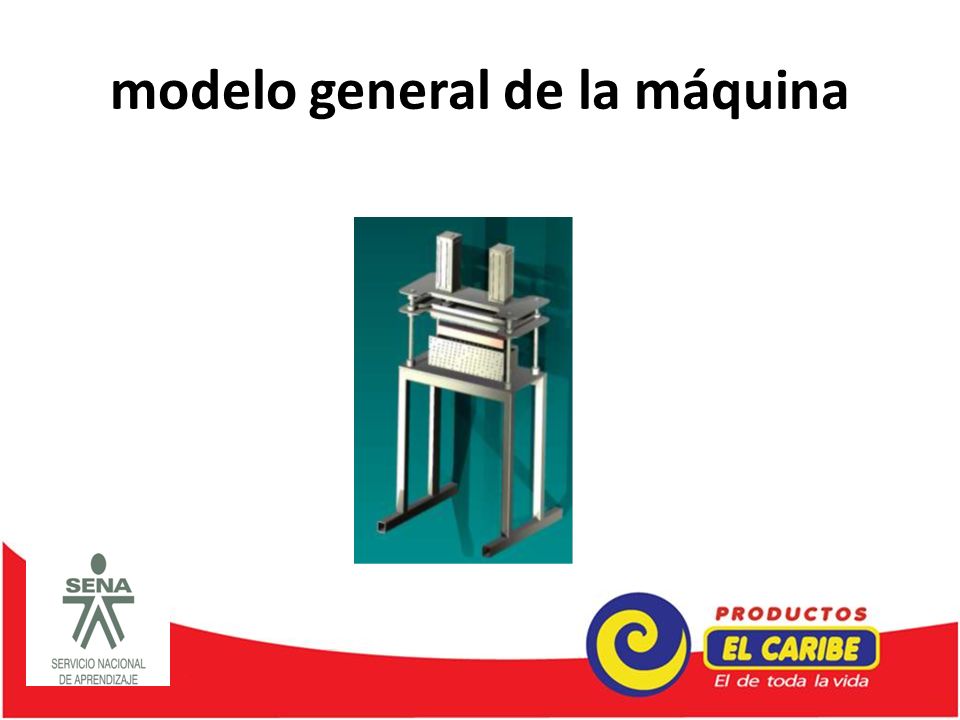 modelo general de la máquina

SENA
SERVICIO NACIONAL DE APRENDIZAJE

PRODUCTOS
EL CARIBE
El de toda la vida